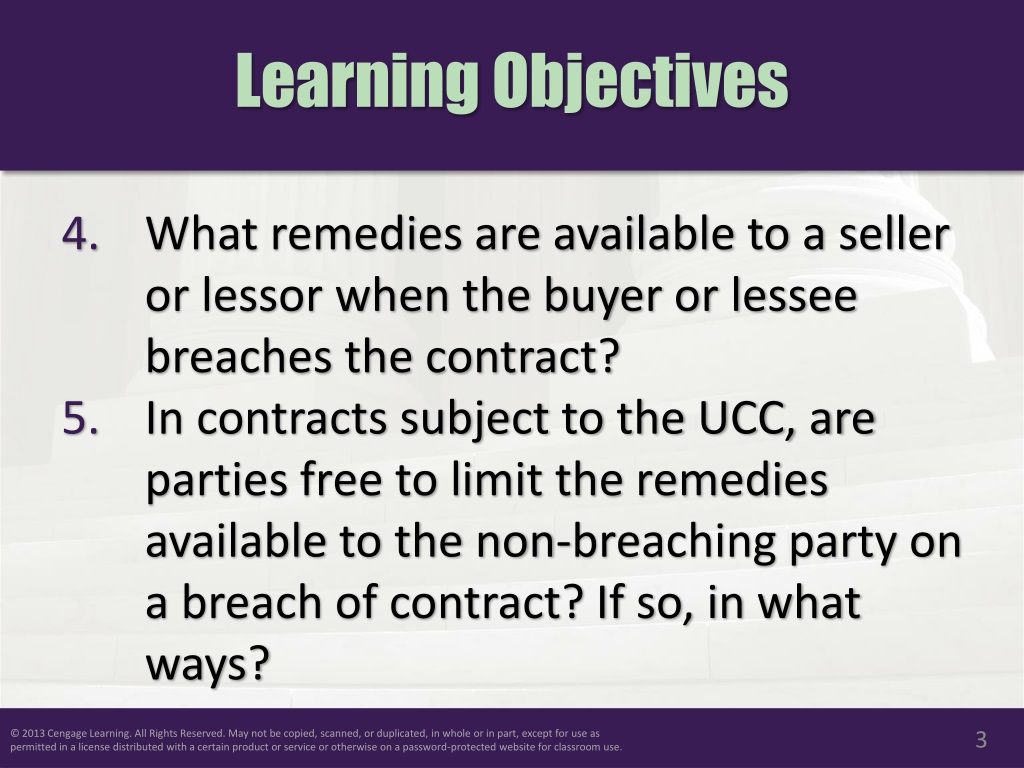 Learning Objectives

4. What remedies are available to a seller or lessor when the buyer or lessee breaches the contract?

5. In contracts subject to the UCC, are parties free to limit the remedies available to the non-breaching party on a breach of contract? If so, in what ways?

© 2013 Cengage Learning. All Rights Reserved. May not be copied, scanned, or duplicated, in whole or in part, except for use as permitted in a license distributed with a certain product or service or otherwise on a password-protected website for classroom use.

3